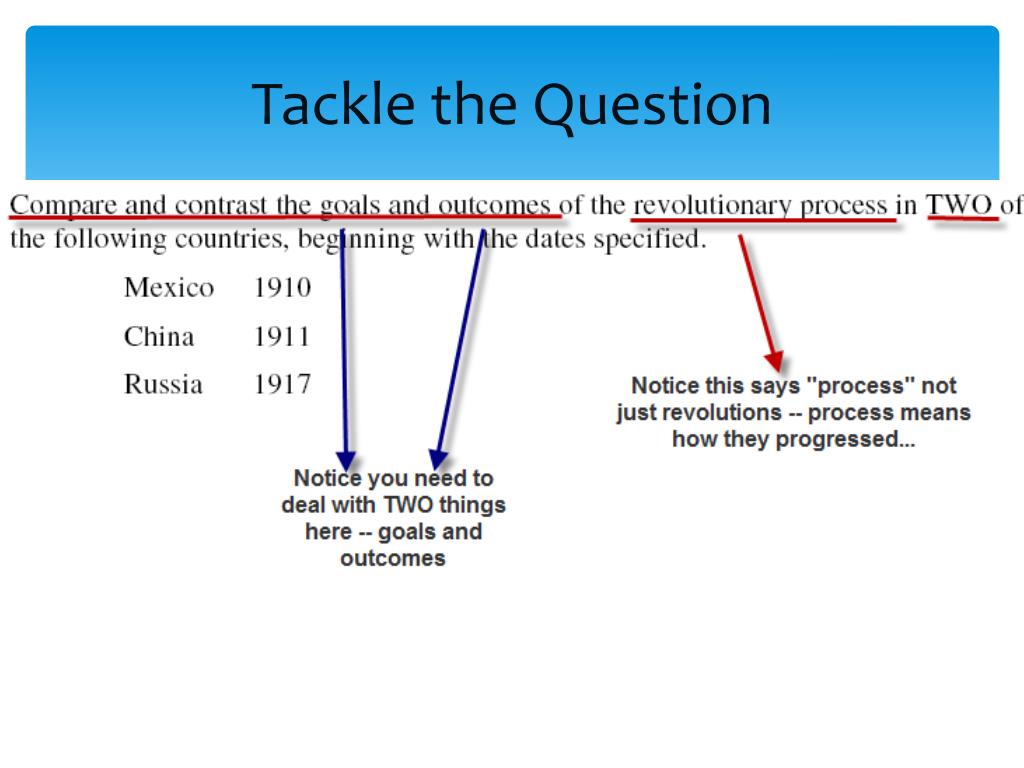 Tackle the Question

Compare and contrast the goals and outcomes of the revolutionary process in TWO of the following countries, beginning with the dates specified.

Mexico 1910

China 1911

Russia 1917

Notice you need to deal with TWO things here -- goals and outcomes

Notice this says "process" not just revolutions -- process means how they progressed...